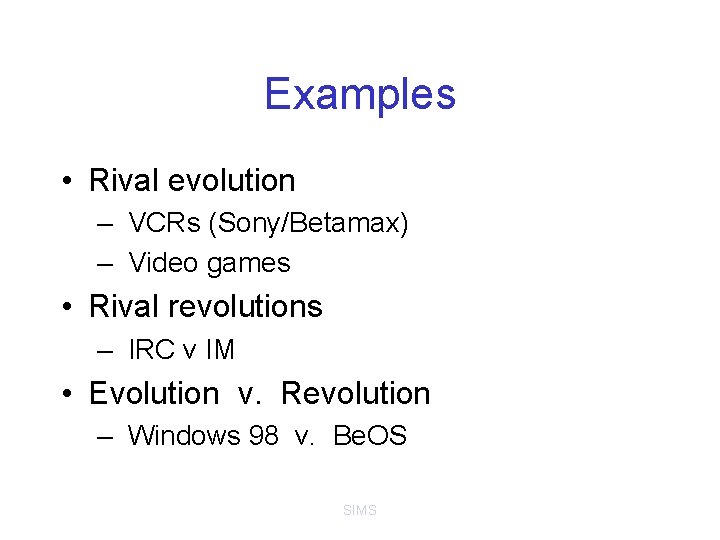 Examples

• Rival evolution
– VCRs (Sony/Betamax)
– Video games
• Rival revolutions
– IRC v IM
• Evolution v. Revolution
– Windows 98 v. BeOS

SIMS